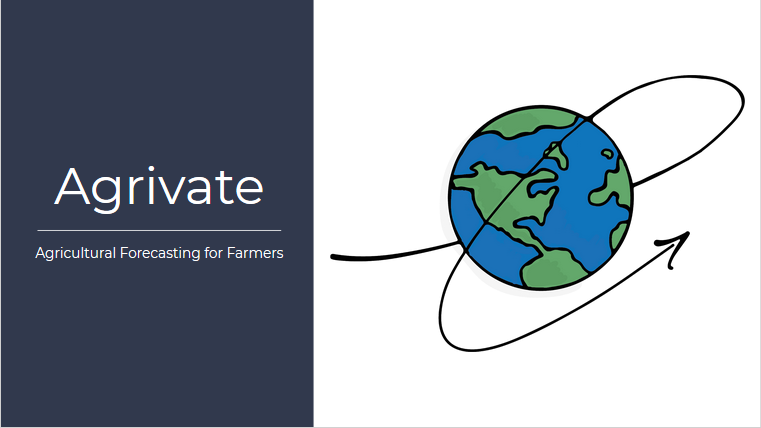 Agrivate

Agricultural Forecasting for Farmers